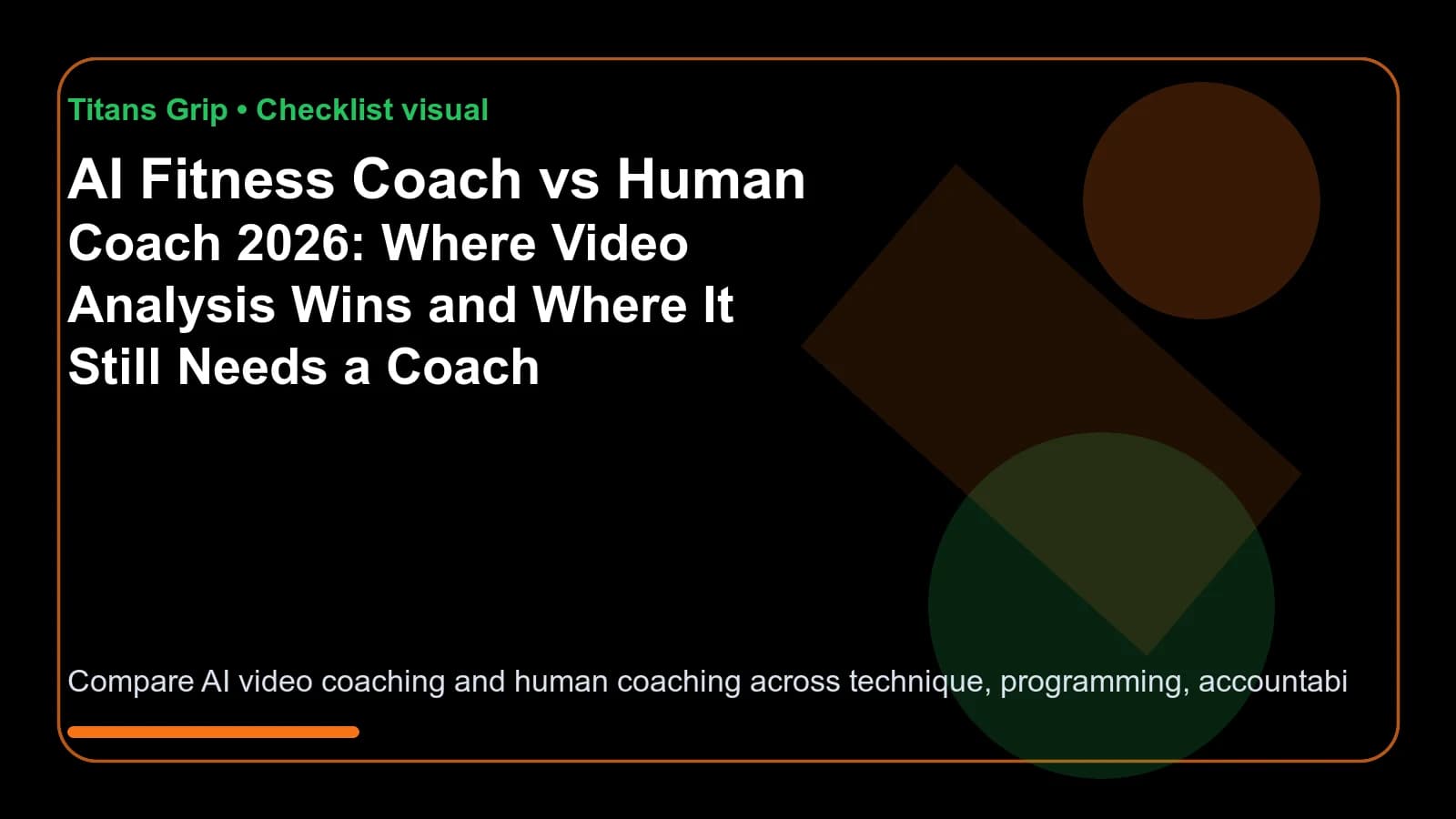 Titans Grip • Checklist visual

AI Fitness Coach vs Human Coach 2026: Where Video Analysis Wins and Where It Still Needs a Coach

Compare AI video coaching and human coaching across technique, programming, accountabi